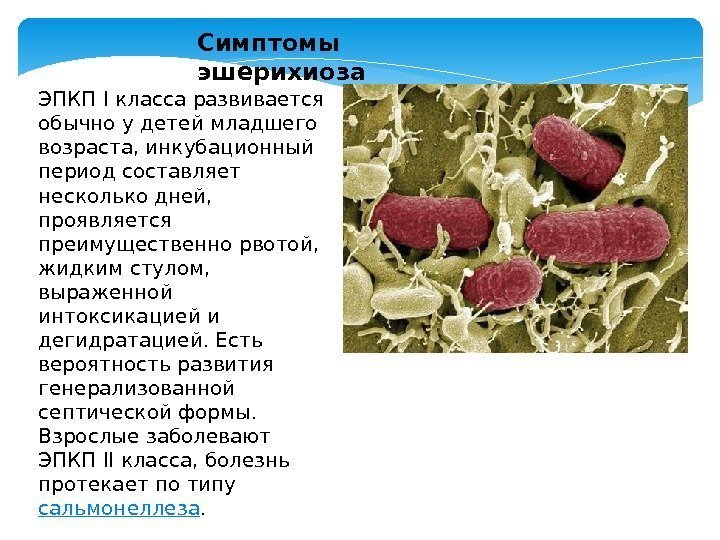 Симптомы эшерихиоза

ЭПКП I класса развивается обычно у детей младшего возраста, инкубационный период составляет несколько дней, проявляется преимущественно рвотой, жидким стулом, выраженной интоксикацией и дегидратацией. Есть вероятность развития генерализованной септической формы. Взрослые заболевают ЭПКП II класса, болезнь протекает по типу сальмонеллеза.